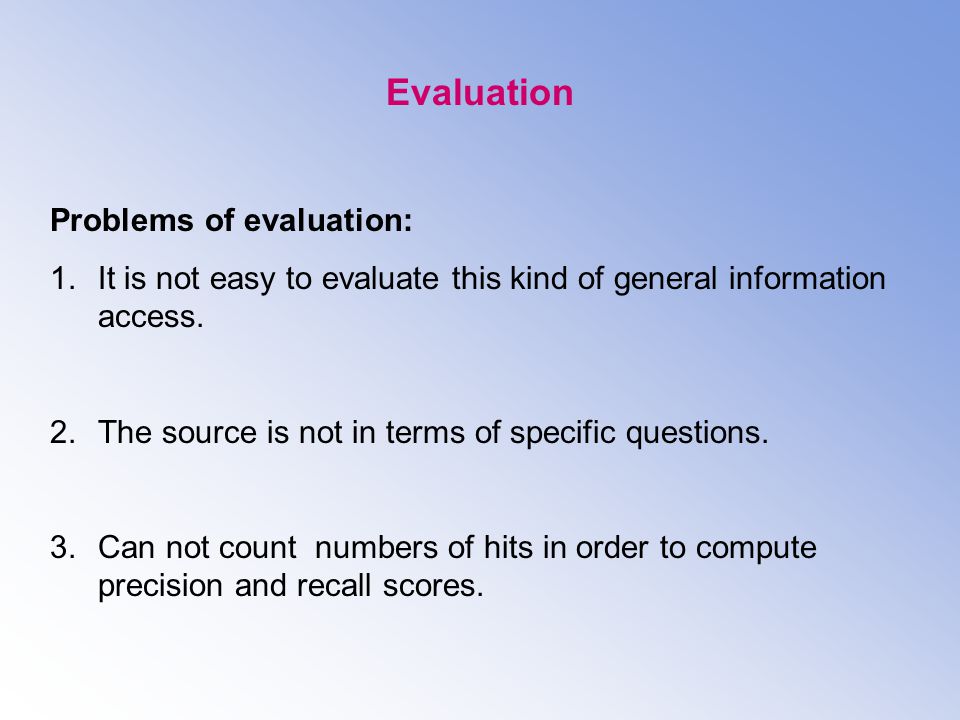 Evaluation

Problems of evaluation:

1. It is not easy to evaluate this kind of general information access.

2. The source is not in terms of specific questions.

3. Can not count numbers of hits in order to compute precision and recall scores.